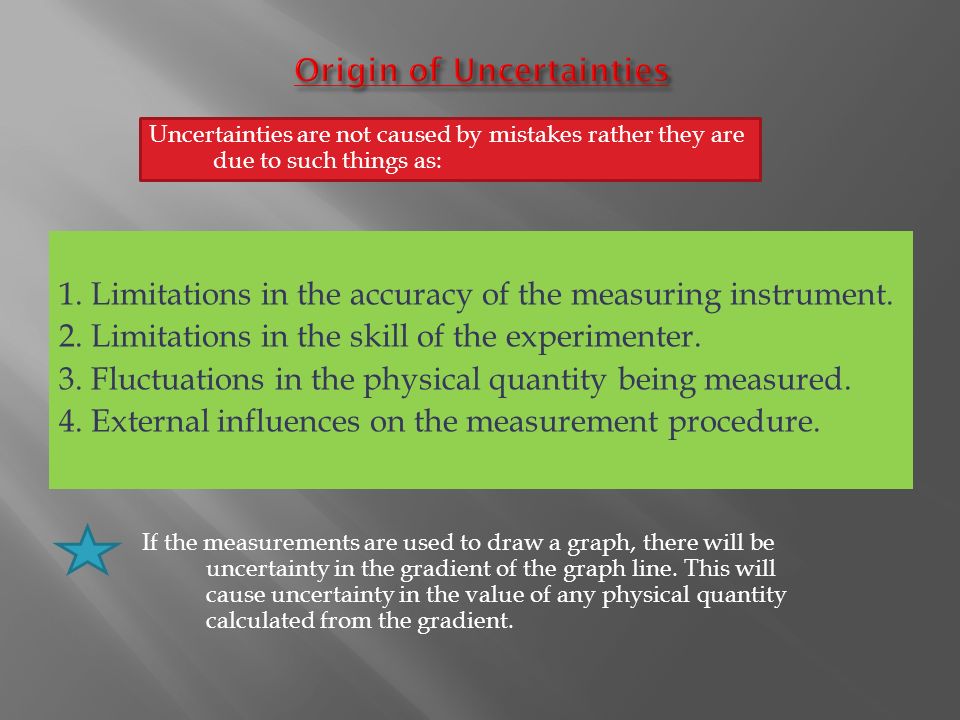 Origin of Uncertainties

Uncertainties are not caused by mistakes rather they are due to such things as:

1. Limitations in the accuracy of the measuring instrument.
2. Limitations in the skill of the experimenter.
3. Fluctuations in the physical quantity being measured.
4. External influences on the measurement procedure.

If the measurements are used to draw a graph, there will be uncertainty in the gradient of the graph line. This will cause uncertainty in the value of any physical quantity calculated from the gradient.